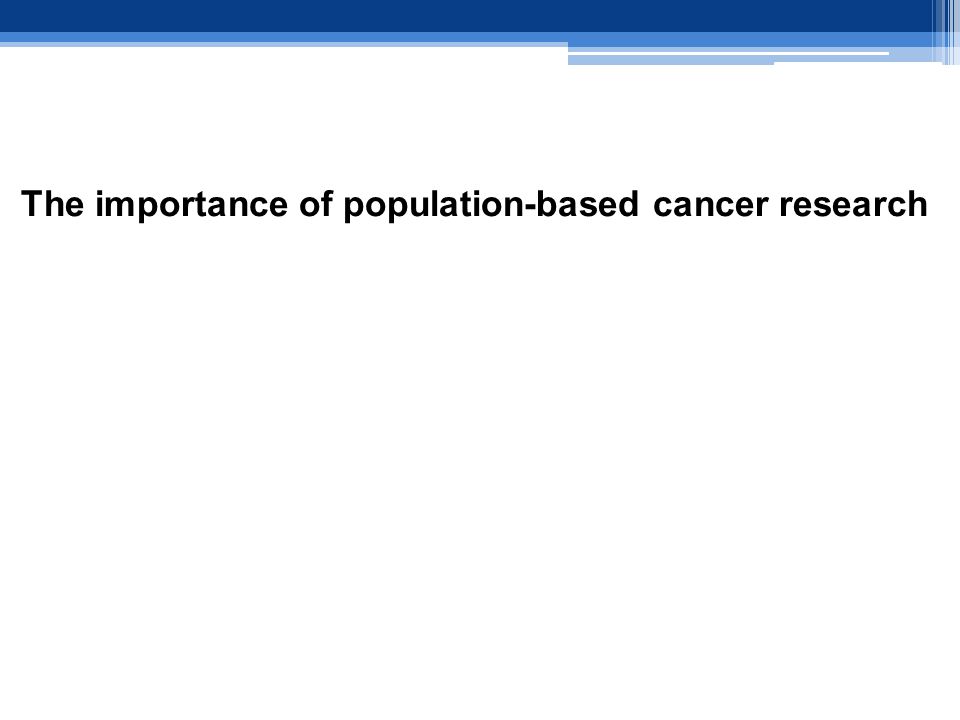 The importance of population-based cancer research